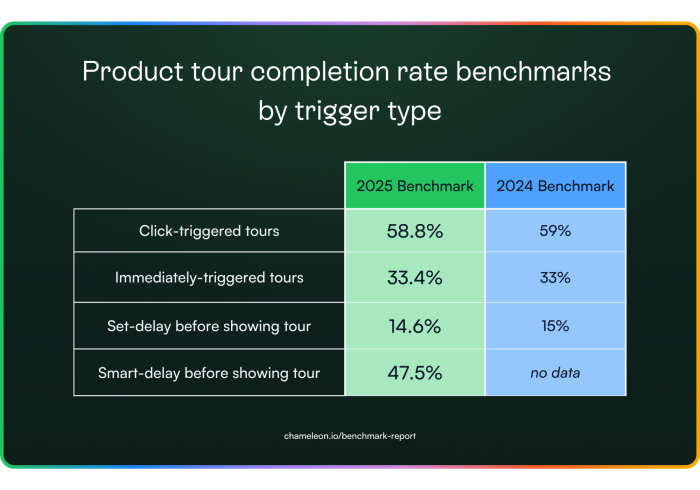 Product tour completion rate benchmarks by trigger type

| | 2025 Benchmark | 2024 Benchmark |
|---|---|---|
| Click-triggered tours | 58.8% | 59% |
| Immediately-triggered tours | 33.4% | 33% |
| Set-delay before showing tour | 14.6% | 15% |
| Smart-delay before showing tour | 47.5% | no data |

chameleon.io/benchmark-report